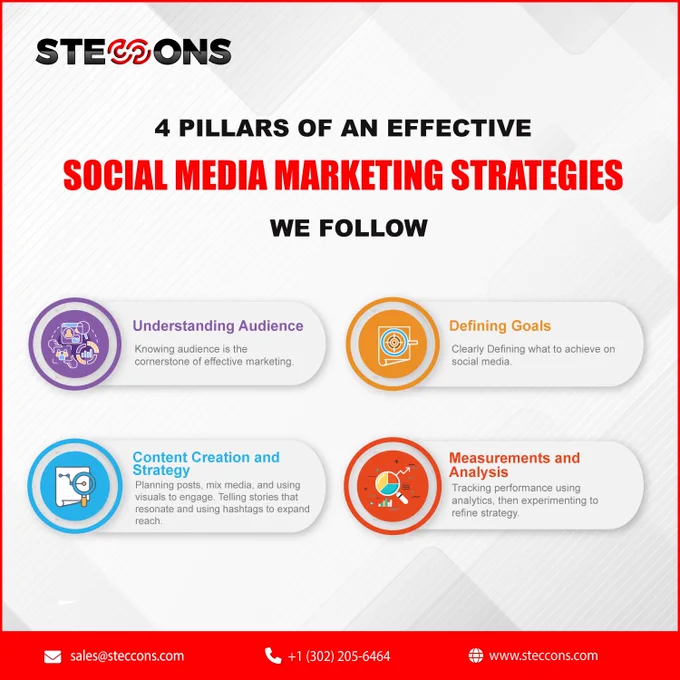 STECCONS

4 PILLARS OF AN EFFECTIVE
SOCIAL MEDIA MARKETING STRATEGIES
WE FOLLOW

Understanding Audience
Knowing audience is the cornerstone of effective marketing.

Defining Goals
Clearly Defining what to achieve on social media.

Content Creation and Strategy
Planning posts, mix media, and using visuals to engage. Telling stories that resonate and using hashtags to expand reach.

Measurements and Analysis
Tracking performance using analytics, then experimenting to refine strategy.

sales@steccons.com
+1 (302) 205-6464
www.steccons.com